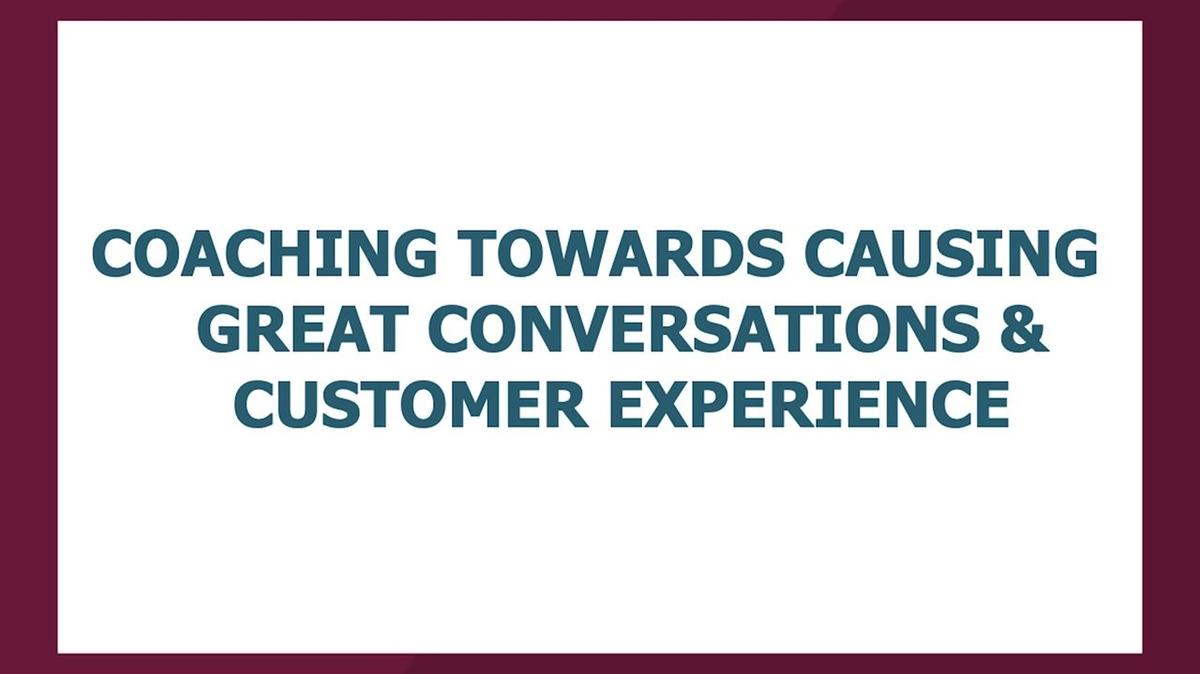 COACHING TOWARDS CAUSING GREAT CONVERSATIONS & CUSTOMER EXPERIENCE